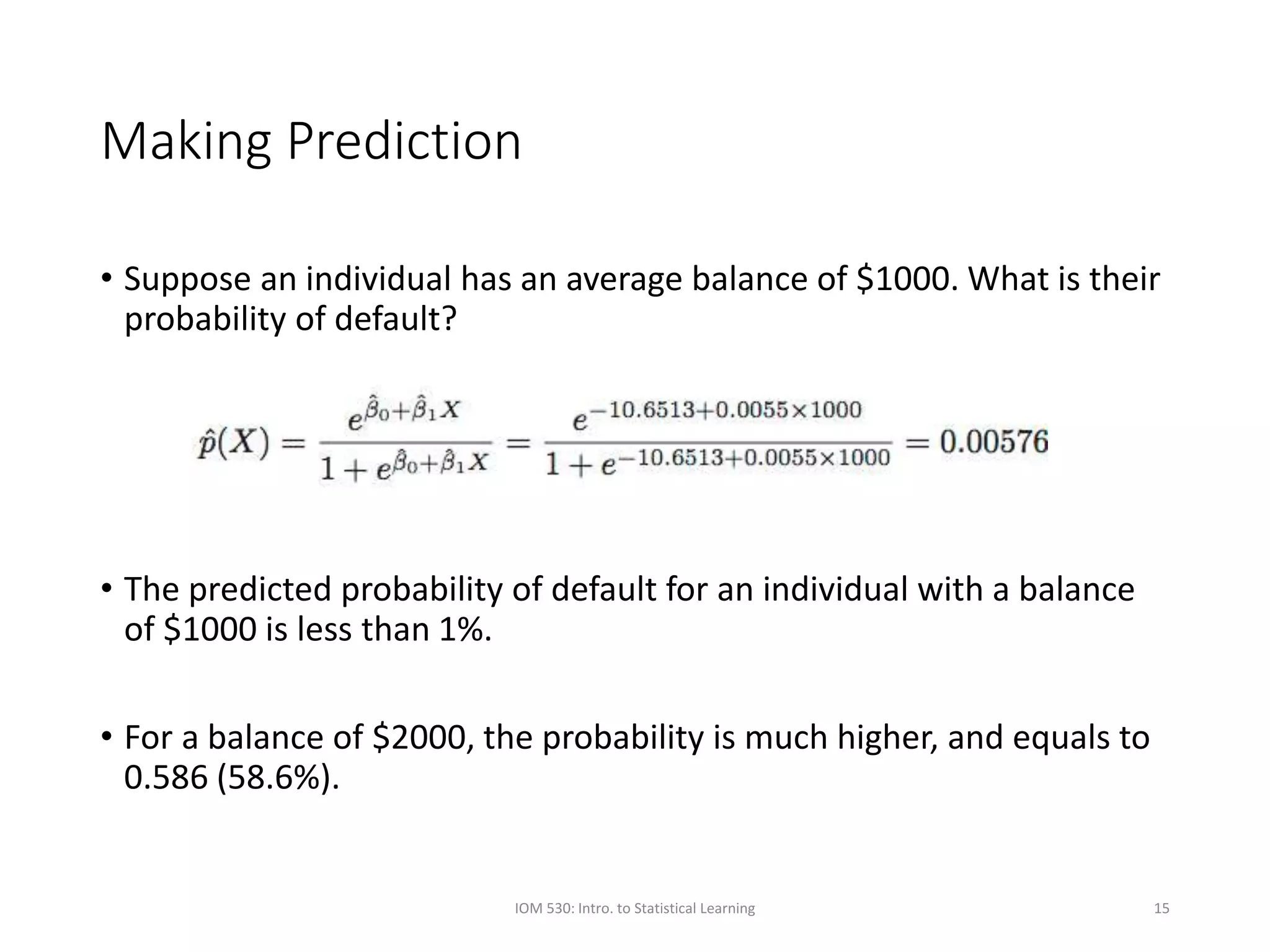 Making Prediction

• Suppose an individual has an average balance of \$1000. What is their probability of default?

$\hat{p}(X) = \frac{e^{\hat{\beta}_0+\hat{\beta}_1 X}}{1+e^{\hat{\beta}_0+\hat{\beta}_1 X}} = \frac{e^{-10.6513+0.0055\times 1000}}{1+e^{-10.6513+0.0055\times 1000}} = 0.00576$

• The predicted probability of default for an individual with a balance of \$1000 is less than 1%.

• For a balance of \$2000, the probability is much higher, and equals to 0.586 (58.6%).

IOM 530: Intro. to Statistical Learning

15